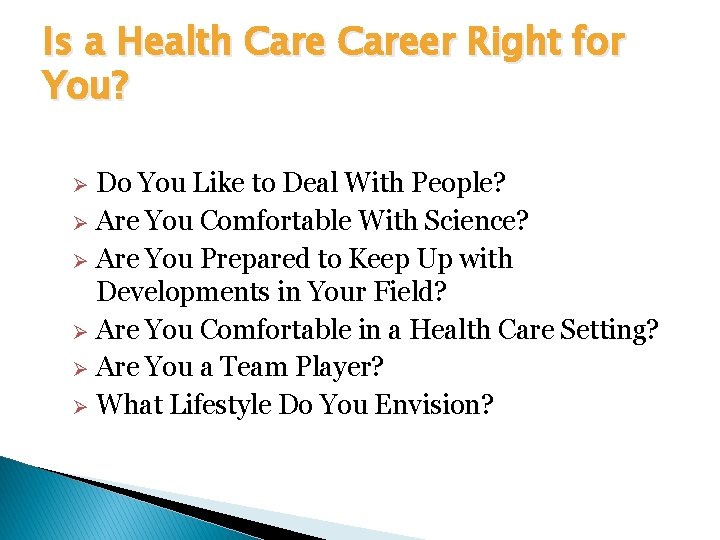 Is a Health Care Career Right for You?

➢ Do You Like to Deal With People?
➢ Are You Comfortable With Science?
➢ Are You Prepared to Keep Up with Developments in Your Field?
➢ Are You Comfortable in a Health Care Setting?
➢ Are You a Team Player?
➢ What Lifestyle Do You Envision?